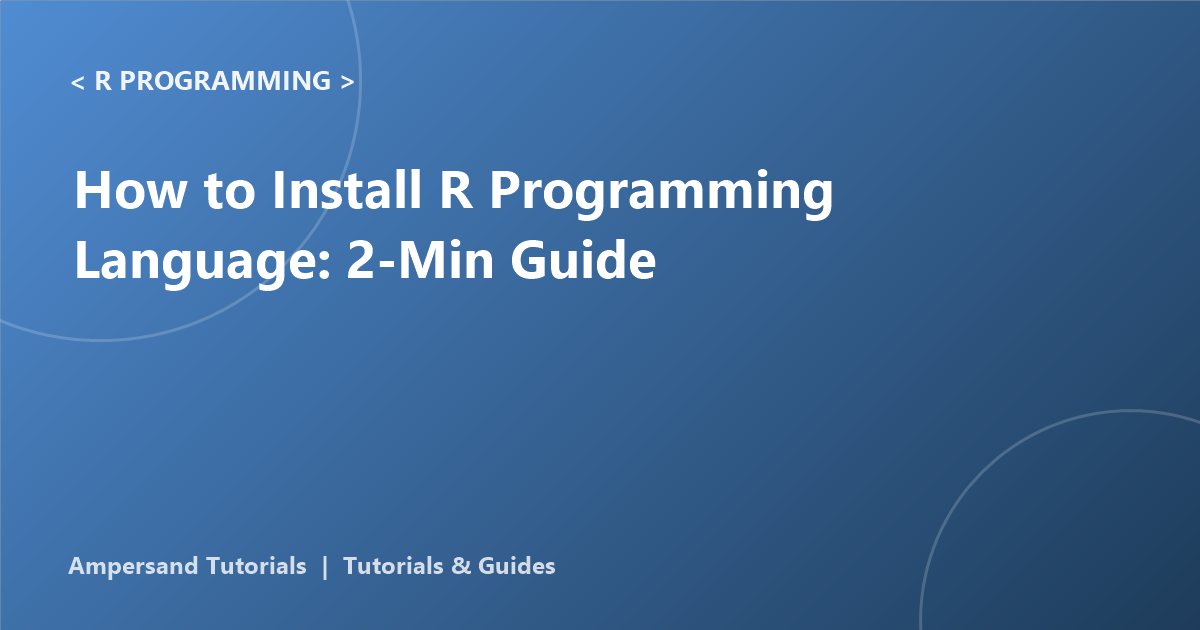 < R PROGRAMMING >

How to Install R Programming Language: 2-Min Guide

Ampersand Tutorials | Tutorials & Guides